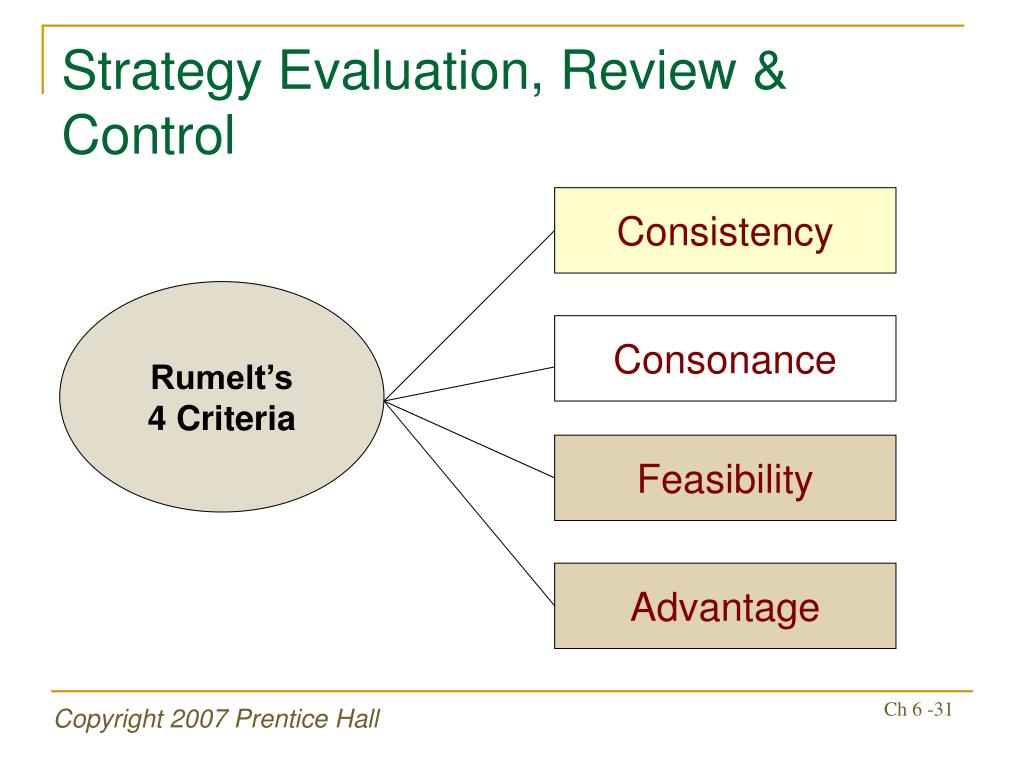 Strategy Evaluation, Review & Control

Rumelt's
4 Criteria

Consistency

Consonance

Feasibility

Advantage

Copyright 2007 Prentice Hall

Ch 6 -31